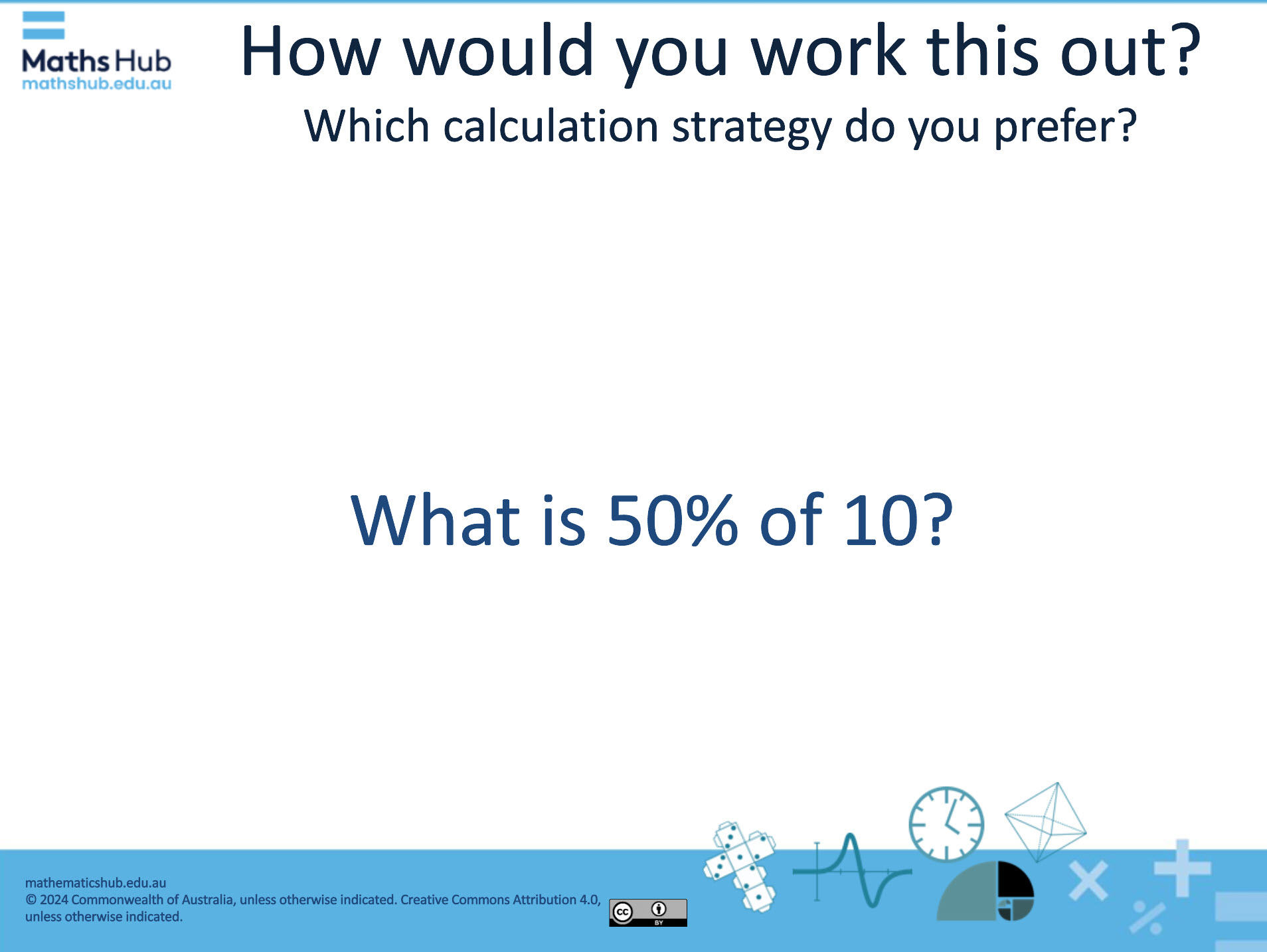 Maths Hub
mathshub.edu.au

How would you work this out?

Which calculation strategy do you prefer?

What is 50% of 10?

mathematicshub.edu.au
© 2024 Commonwealth of Australia, unless otherwise indicated. Creative Commons Attribution 4.0, unless otherwise indicated.

cc BY